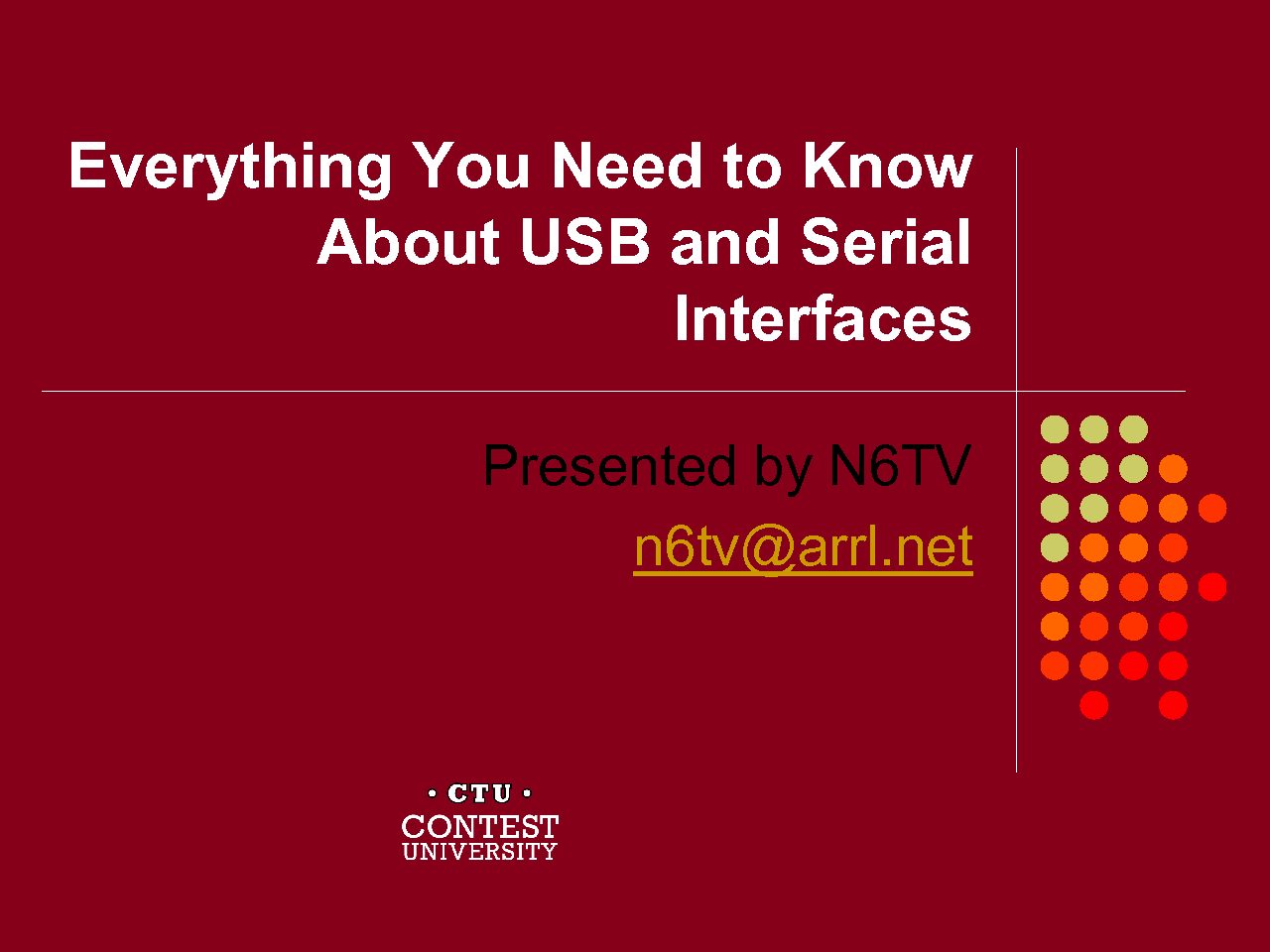 Everything You Need to Know About USB and Serial Interfaces

Presented by N6TV
n6tv@arrl.net

• CTU •
CONTEST
UNIVERSITY